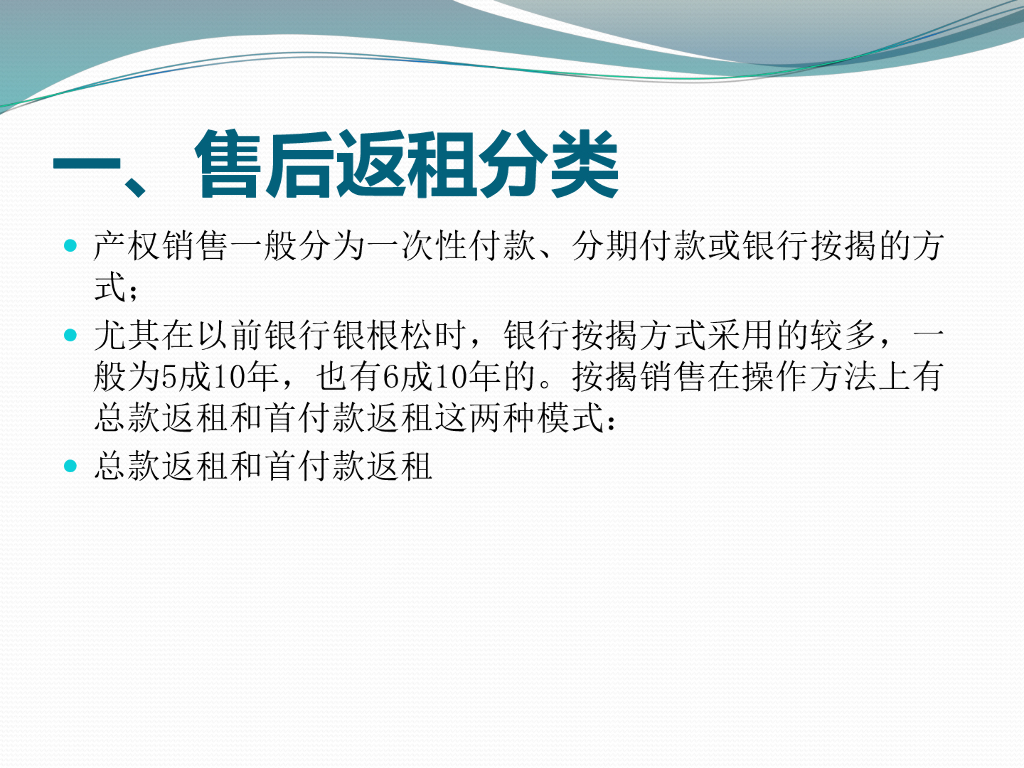 一、售后返租分类

产权销售一般分为一次性付款、分期付款或银行按揭的方式；

尤其在以前银行银根松时，银行按揭方式采用的较多，一般为5成10年，也有6成10年的。按揭销售在操作方法上有总款返租和首付款返租这两种模式：

总款返租和首付款返租